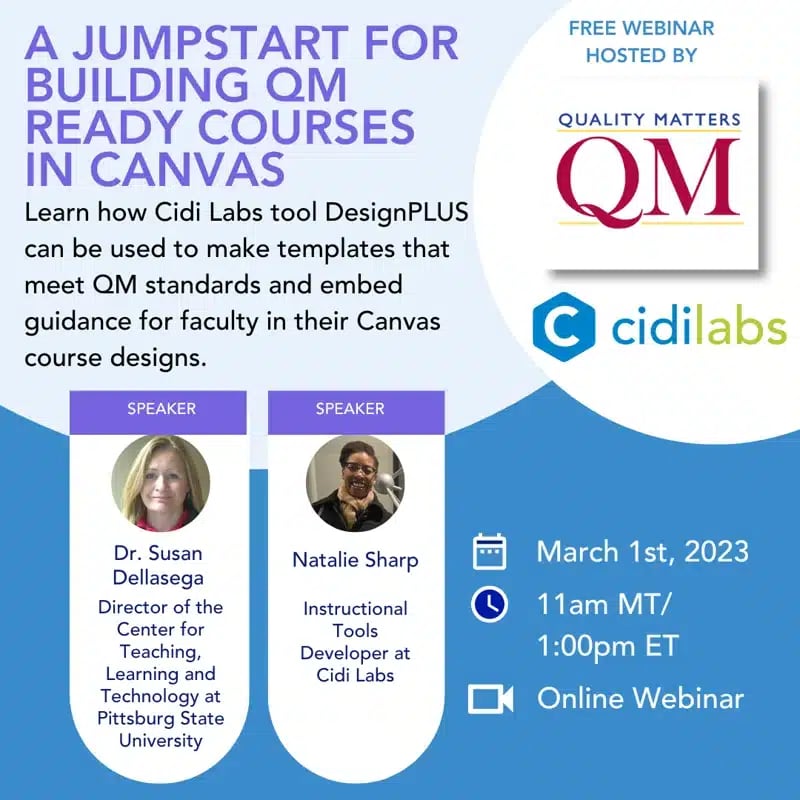 A JUMPSTART FOR BUILDING QM READY COURSES IN CANVAS

Learn how Cidi Labs tool DesignPLUS can be used to make templates that meet QM standards and embed guidance for faculty in their Canvas course designs.

FREE WEBINAR HOSTED BY

QUALITY MATTERS
QM

cidilabs

SPEAKER

Dr. Susan Dellasega

Director of the Center for Teaching, Learning and Technology at Pittsburg State University

SPEAKER

Natalie Sharp

Instructional Tools Developer at Cidi Labs

March 1st, 2023

11am MT/ 1:00pm ET

Online Webinar